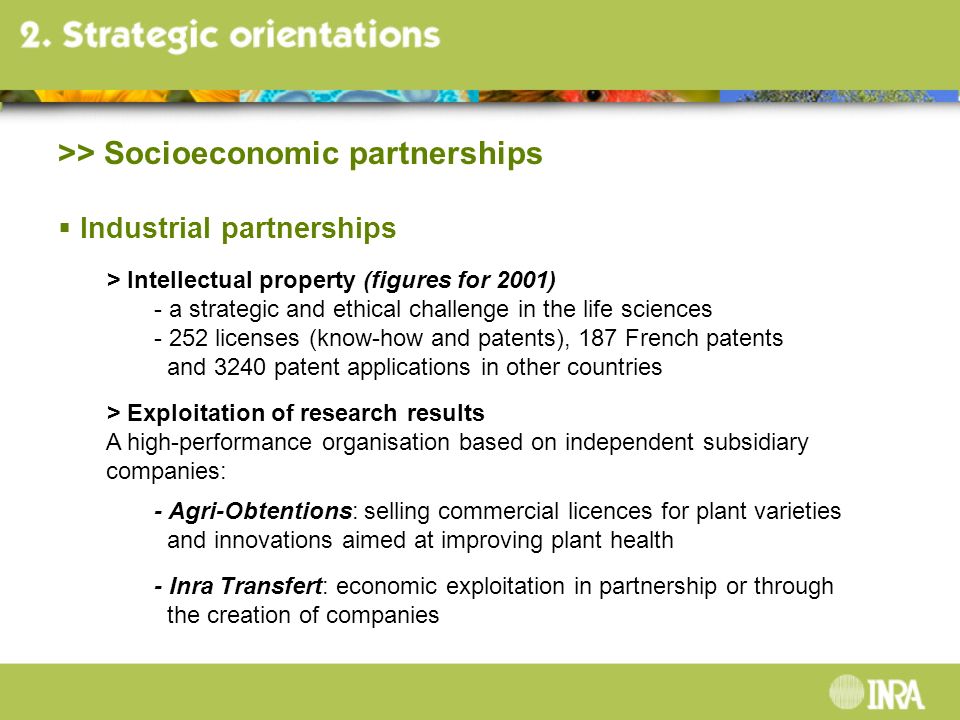 2. Strategic orientations

>> Socioeconomic partnerships

▪ Industrial partnerships

> Intellectual property (figures for 2001)
- a strategic and ethical challenge in the life sciences
- 252 licenses (know-how and patents), 187 French patents and 3240 patent applications in other countries

> Exploitation of research results
A high-performance organisation based on independent subsidiary companies:

- Agri-Obtentions: selling commercial licences for plant varieties and innovations aimed at improving plant health

- Inra Transfert: economic exploitation in partnership or through the creation of companies

INRA